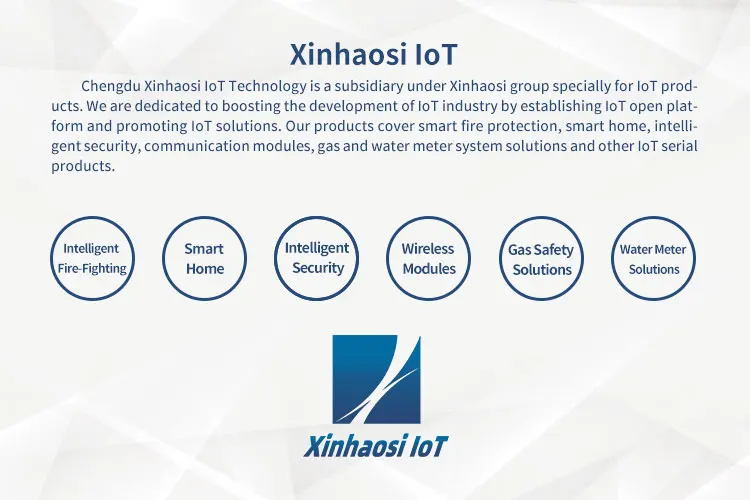 Xinhaosi IoT

Chengdu Xinhaosi IoT Technology is a subsidiary under Xinhaosi group specially for IoT products. We are dedicated to boosting the development of IoT industry by establishing IoT open platform and promoting IoT solutions. Our products cover smart fire protection, smart home, intelligent security, communication modules, gas and water meter system solutions and other IoT serial products.

Intelligent Fire-Fighting

Smart Home

Intelligent Security

Wireless Modules

Gas Safety Solutions

Water Meter Solutions

Xinhaosi IoT